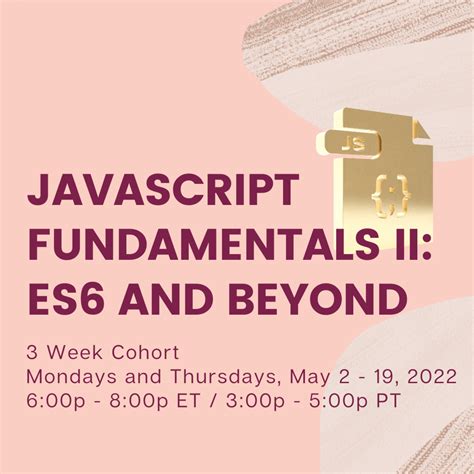 JS

{;}

JAVASCRIPT FUNDAMENTALS II: ES6 AND BEYOND

3 Week Cohort
Mondays and Thursdays, May 2 - 19, 2022
6:00p - 8:00p ET / 3:00p - 5:00p PT